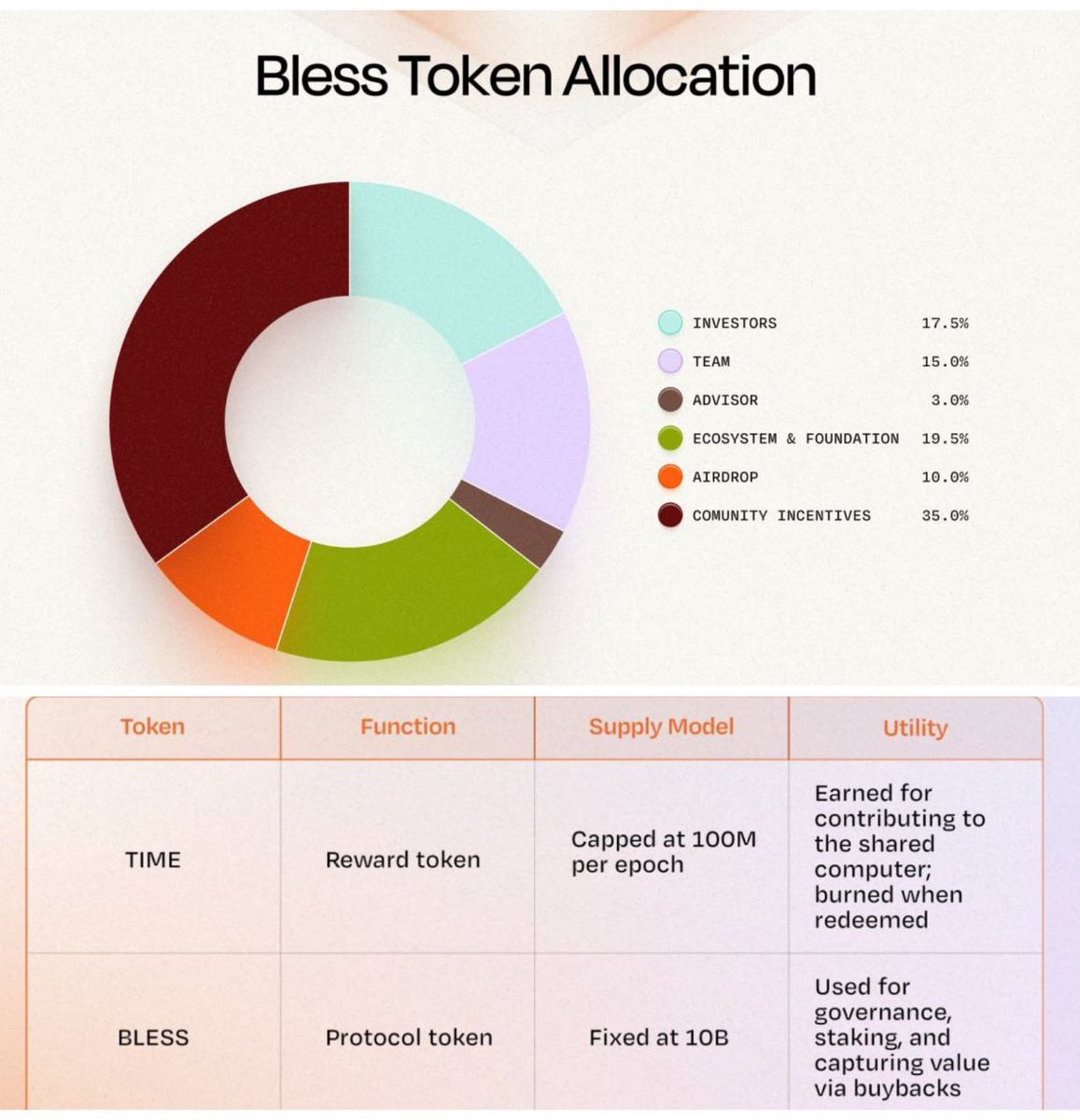 Bless Token Allocation

INVESTORS 17.5%
TEAM 15.0%
ADVISOR 3.0%
ECOSYSTEM & FOUNDATION 19.5%
AIRDROP 10.0%
COMUNITY INCENTIVES 35.0%

| Token | Function | Supply Model | Utility |
|---|---|---|---|
| TIME | Reward token | Capped at 100M per epoch | Earned for contributing to the shared computer; burned when redeemed |
| BLESS | Protocol token | Fixed at 10B | Used for governance, staking, and capturing value via buybacks |